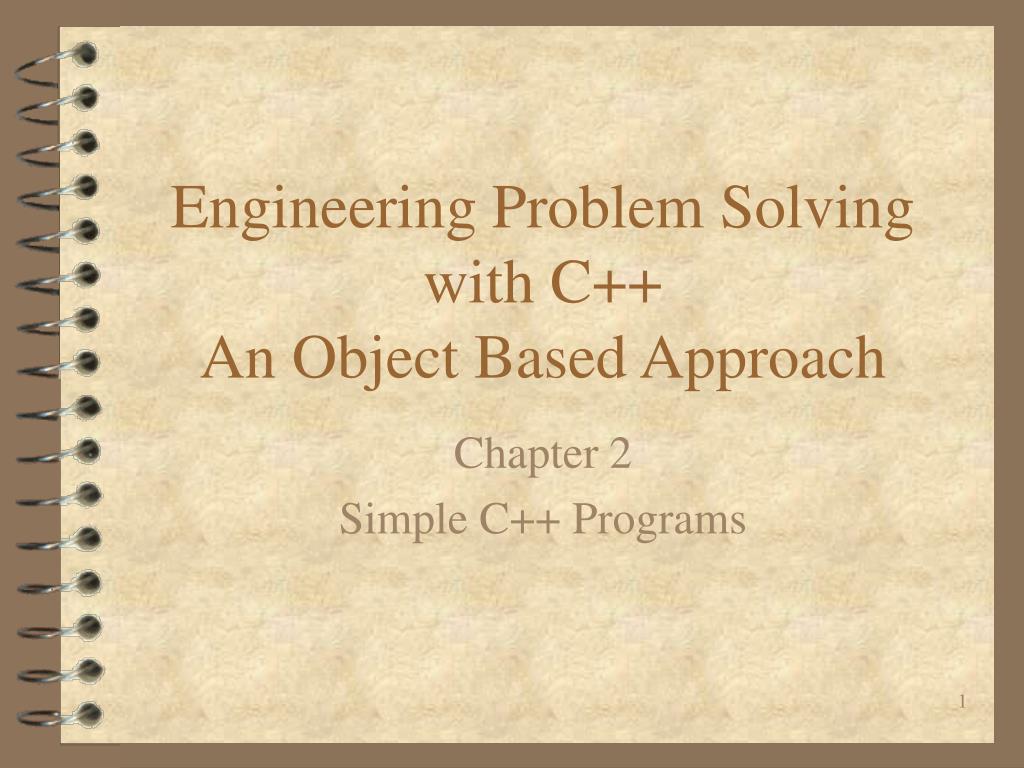 Engineering Problem Solving with C++
An Object Based Approach

Chapter 2
Simple C++ Programs

1